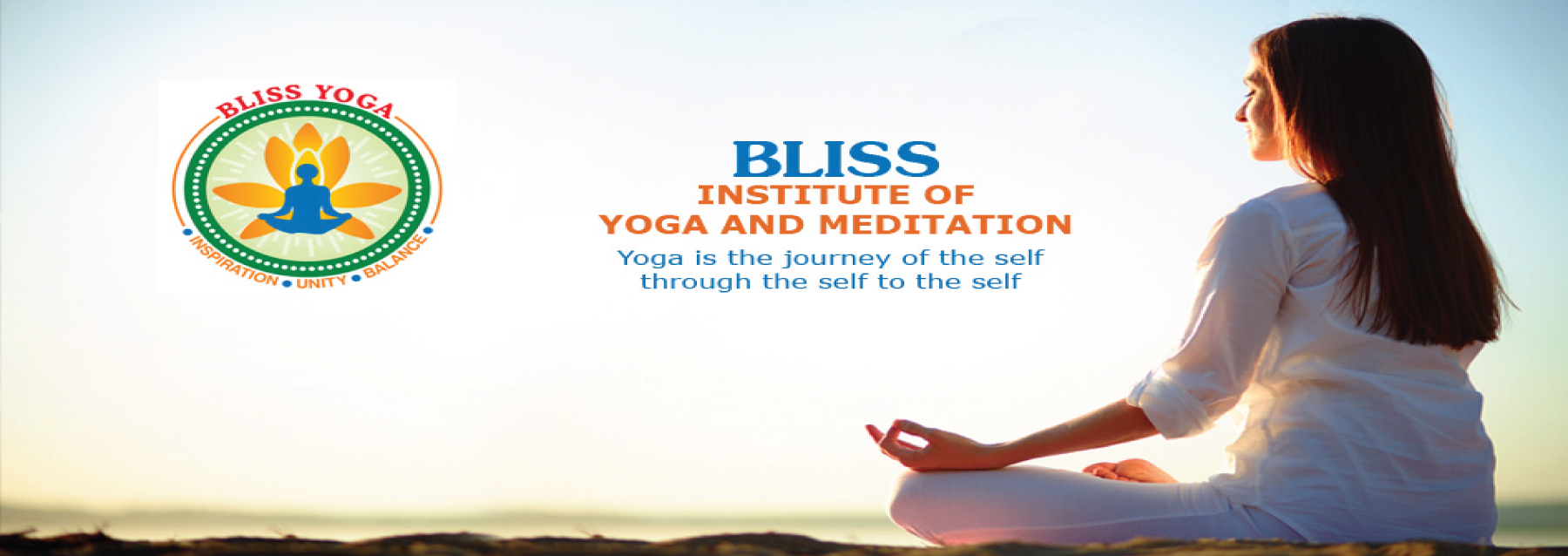 BLISS YOGA
INSPIRATION • UNITY • BALANCE

BLISS
INSTITUTE OF
YOGA AND MEDITATION
Yoga is the journey of the self through the self to the self